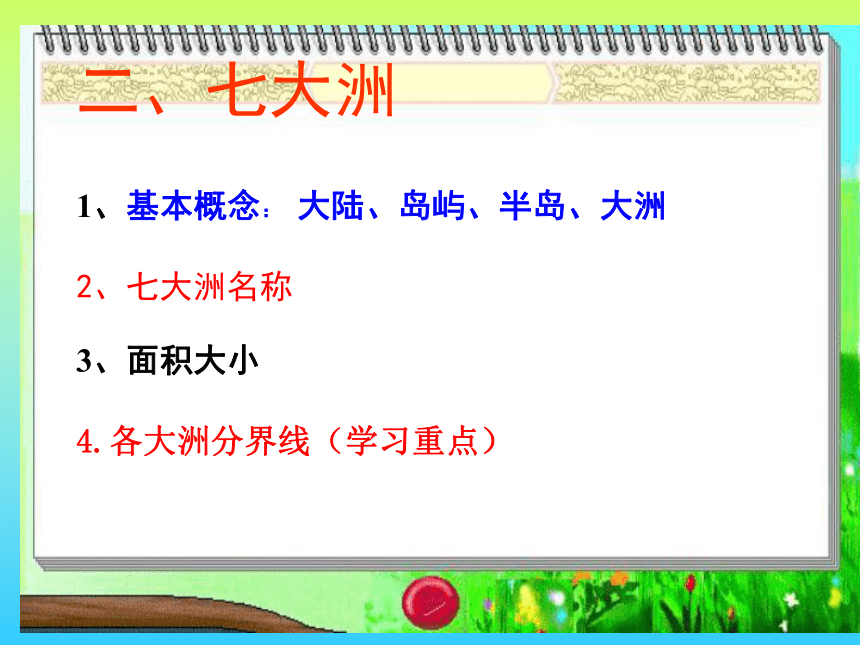 二、七大洲

1、基本概念：大陆、岛屿、半岛、大洲

2、七大洲名称

3、面积大小

4. 各大洲分界线（学习重点）